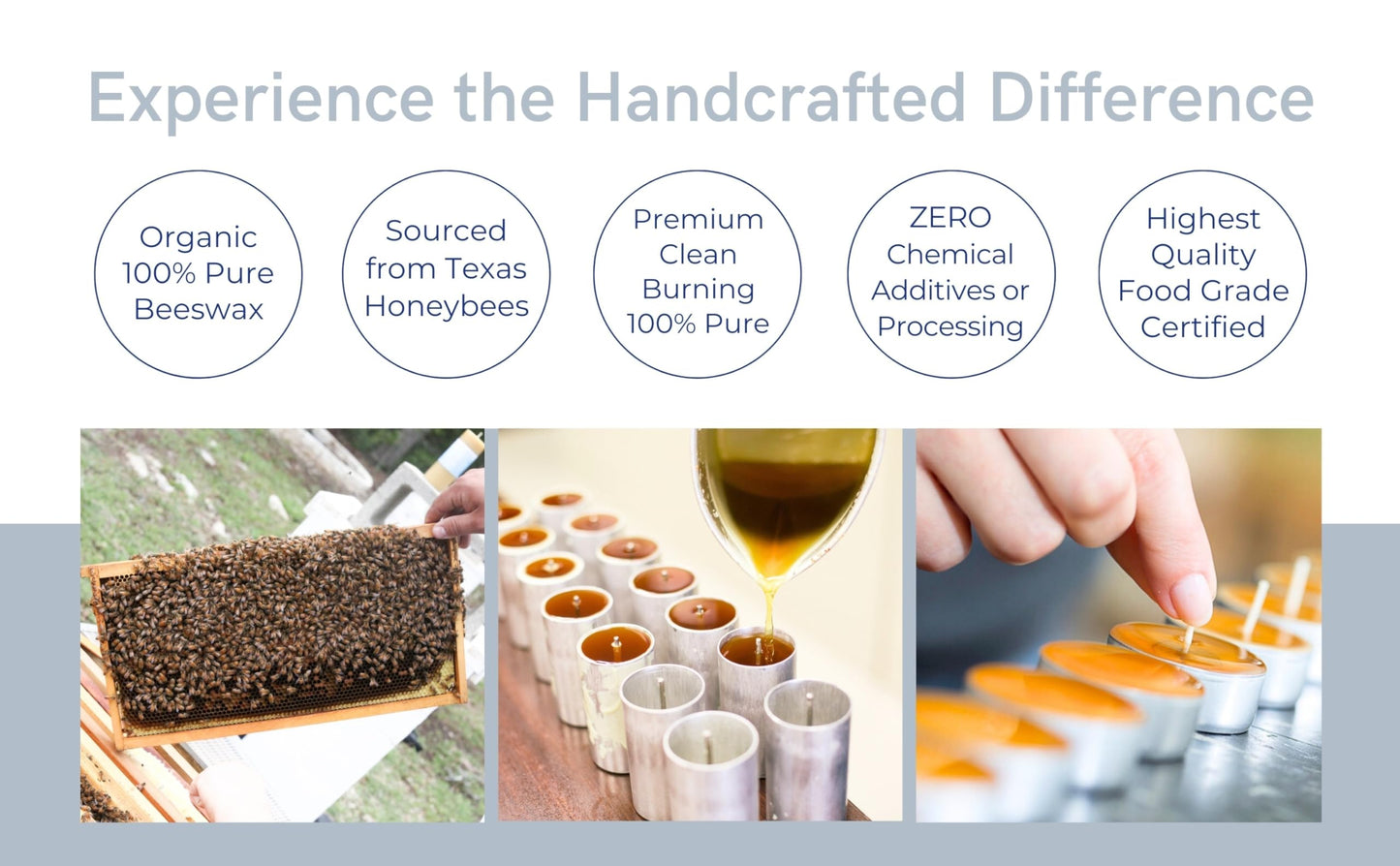 Experience the Handcrafted Difference

Organic 100% Pure Beeswax

Sourced from Texas Honeybees

Premium Clean Burning 100% Pure

ZERO Chemical Additives or Processing

Highest Quality Food Grade Certified